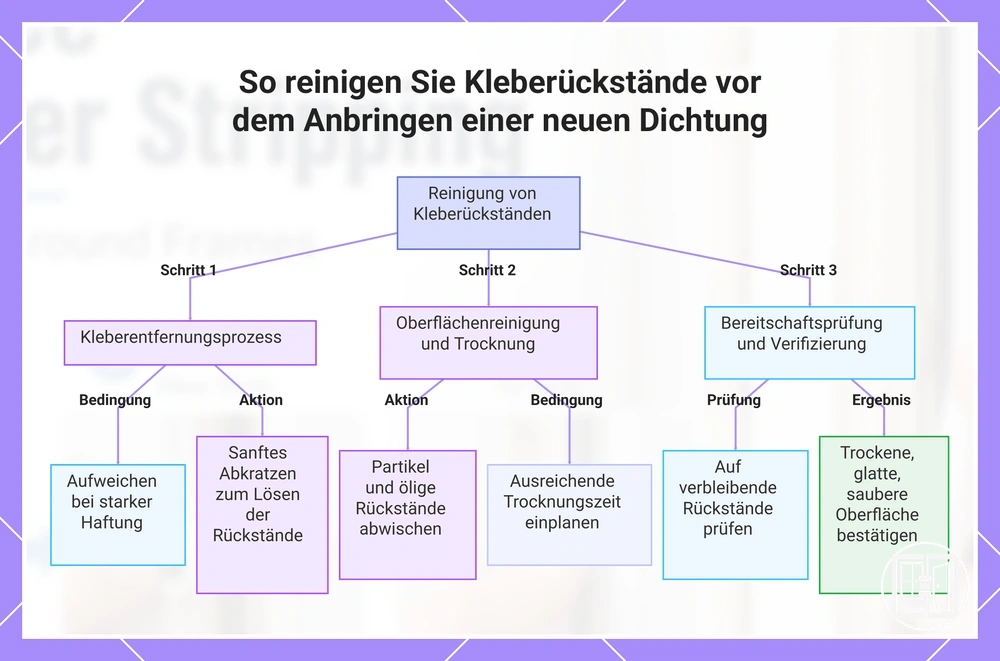 So reinigen Sie Kleberückstände vor dem Anbringen einer neuen Dichtung

Reinigung von Kleberückständen

Schritt 1

Kleberentfernungsprozess

Bedingung

Aufweichen bei starker Haftung

Aktion

Sanftes Abkratzen zum Lösen der Rückstände

Schritt 2

Oberflächenreinigung und Trocknung

Aktion

Partikel und ölige Rückstände abwischen

Bedingung

Ausreichende Trocknungszeit einplanen

Schritt 3

Bereitschaftsprüfung und Verifizierung

Prüfung

Auf verbleibende Rückstände prüfen

Ergebnis

Trockene, glatte, saubere Oberfläche bestätigen